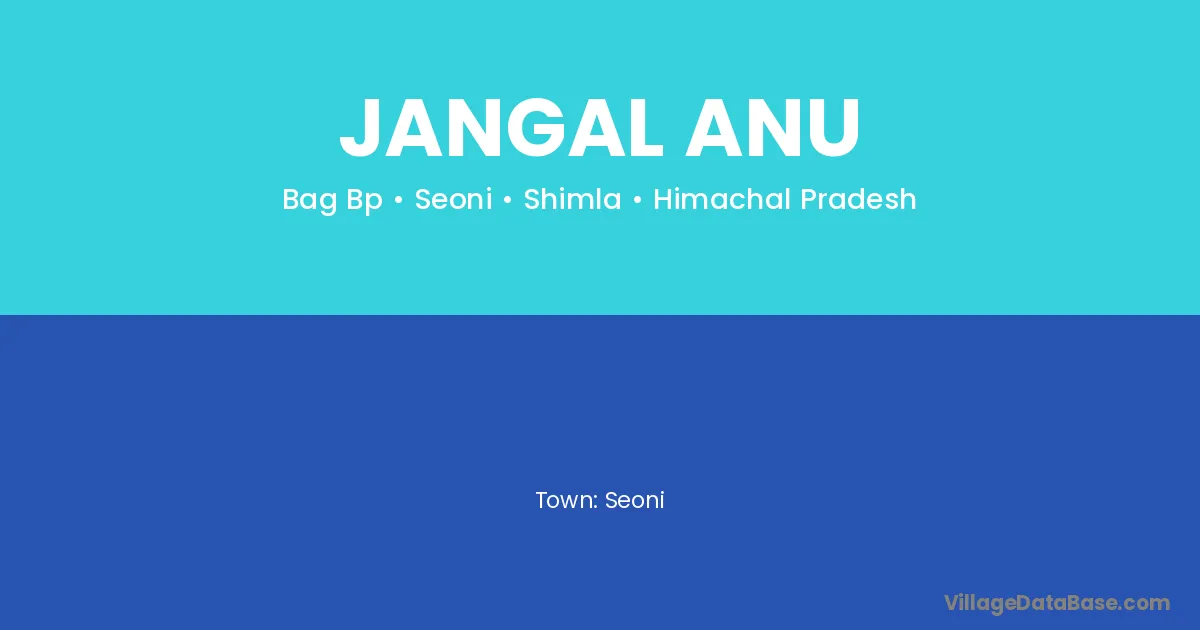 JANGAL ANU

Bag Bp • Seoni • Shimla • Himachal Pradesh

Town: Seoni

VillageDataBase.com